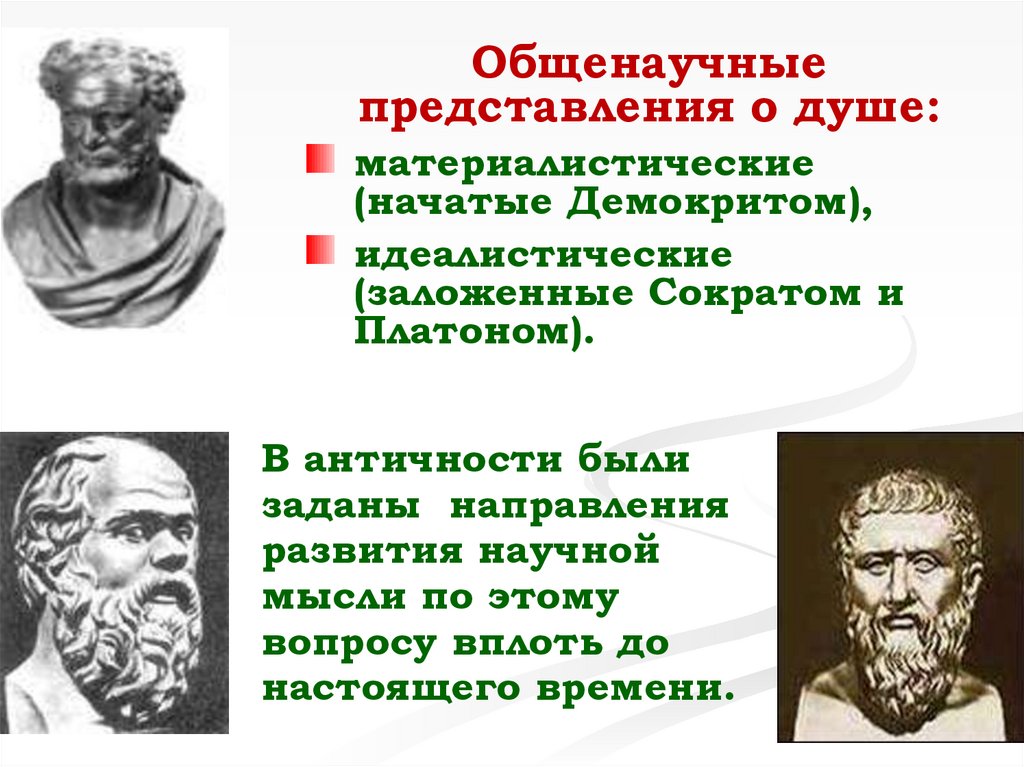 Общенаучные представления о душе:

материалистические (начатые Демокритом),

идеалистические (заложенные Сократом и Платоном).

В античности были заданы направления развития научной мысли по этому вопросу вплоть до настоящего времени.